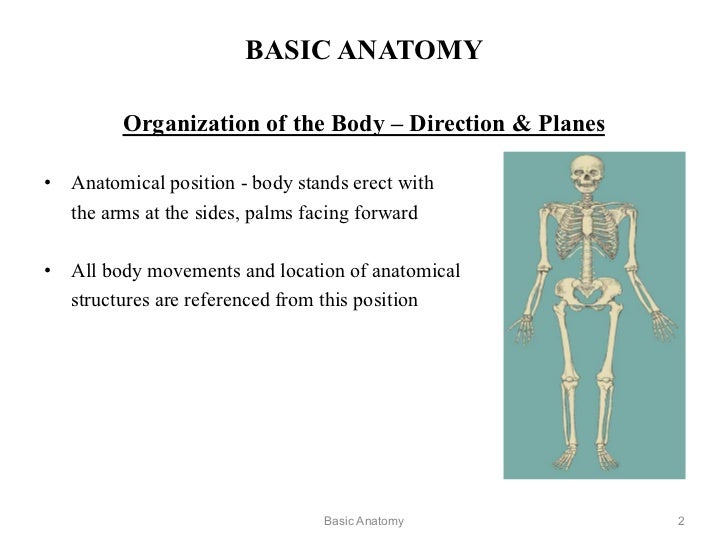 BASIC ANATOMY

Organization of the Body – Direction & Planes

• Anatomical position - body stands erect with the arms at the sides, palms facing forward

• All body movements and location of anatomical structures are referenced from this position

Basic Anatomy

2